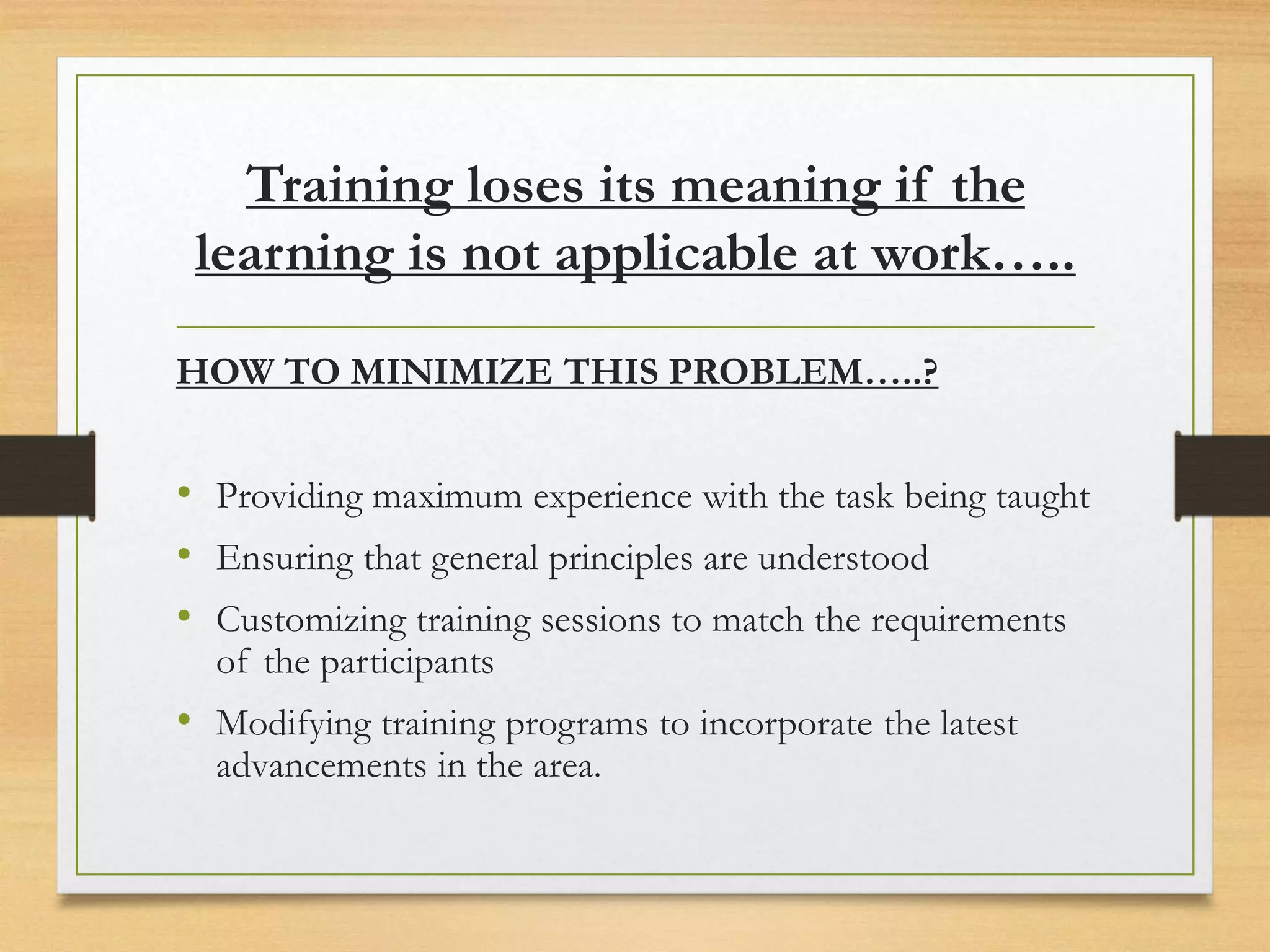 Training loses its meaning if the learning is not applicable at work…..

HOW TO MINIMIZE THIS PROBLEM…..?

• Providing maximum experience with the task being taught
• Ensuring that general principles are understood
• Customizing training sessions to match the requirements of the participants
• Modifying training programs to incorporate the latest advancements in the area.